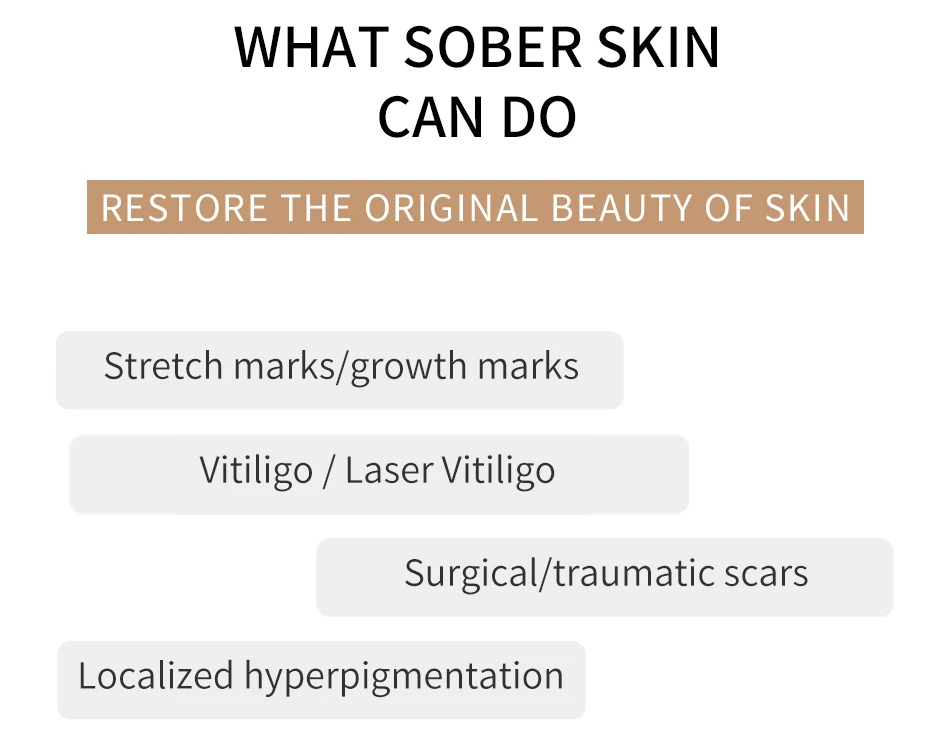 WHAT SOBER SKIN CAN DO

RESTORE THE ORIGINAL BEAUTY OF SKIN

Stretch marks/growth marks

Vitiligo / Laser Vitiligo

Surgical/traumatic scars

Localized hyperpigmentation